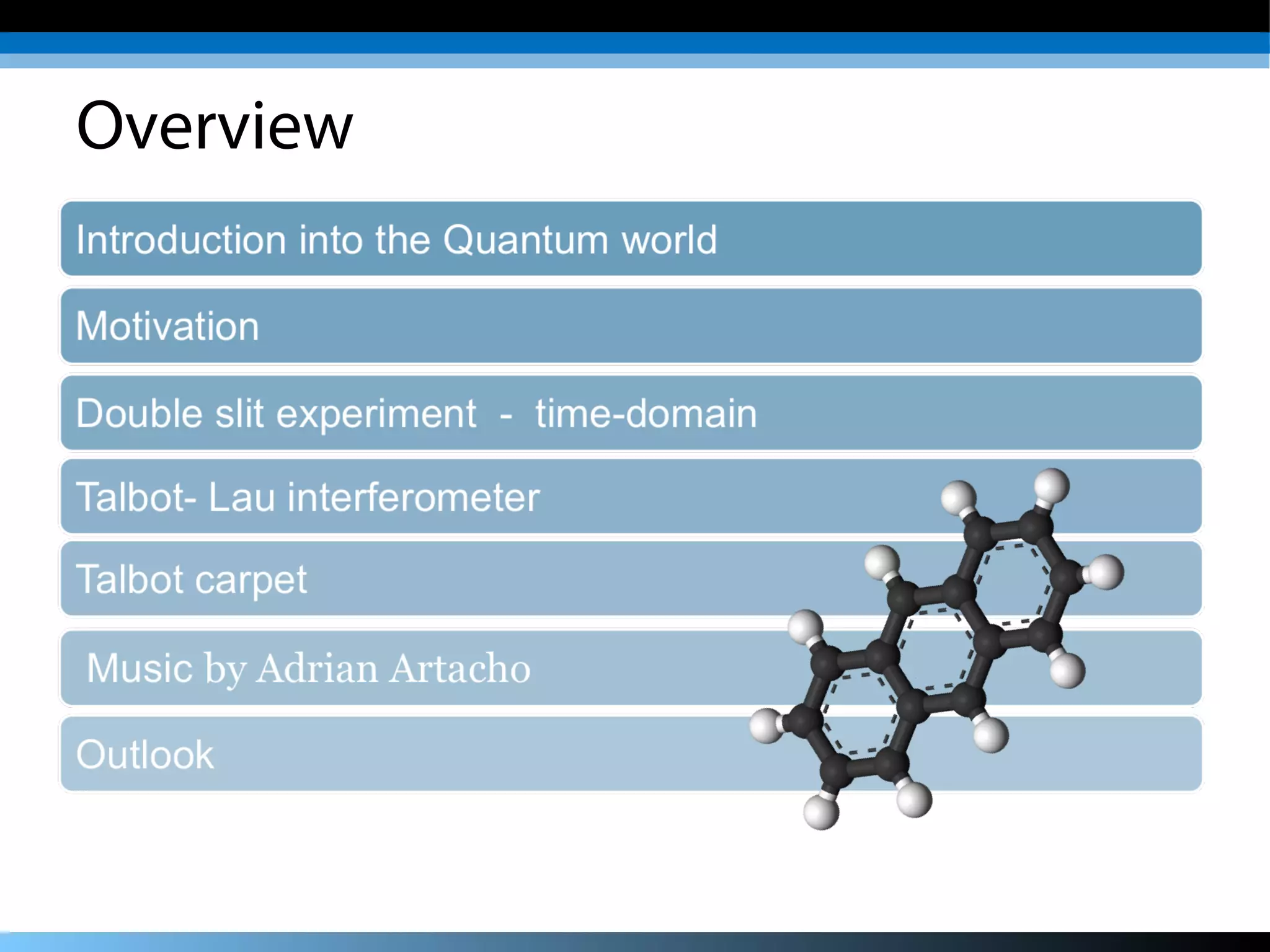 Overview

Introduction into the Quantum world

Motivation

Double slit experiment - time-domain

Talbot- Lau interferometer

Talbot carpet

Music by Adrian Artacho

Outlook